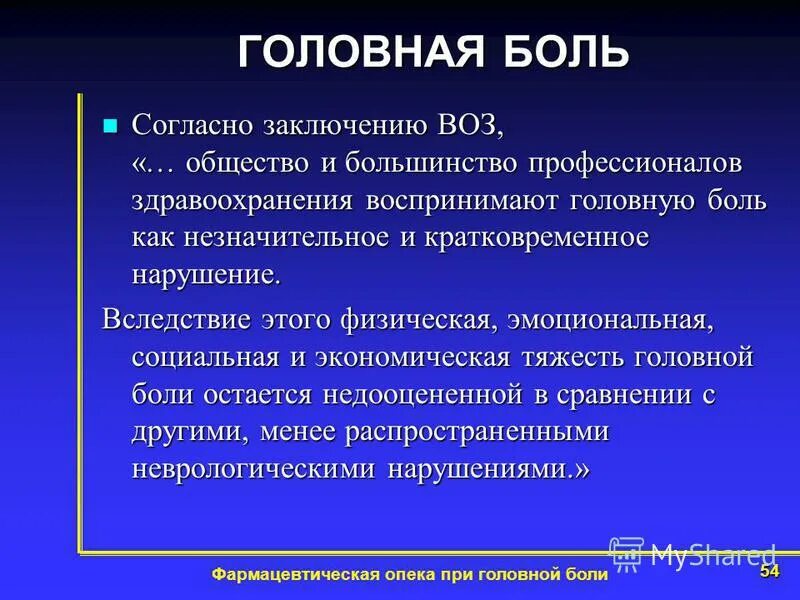 ГОЛОВНАЯ БОЛЬ

Согласно заключению ВОЗ, «… общество и большинство профессионалов здравоохранения воспринимают головную боль как незначительное и кратковременное нарушение.

Вследствие этого физическая, эмоциональная, социальная и экономическая тяжесть головной боли остается недооцененной в сравнении с другими, менее распространенными неврологическими нарушениями.»

MyShared

Фармацевтическая опека при головной боли

54